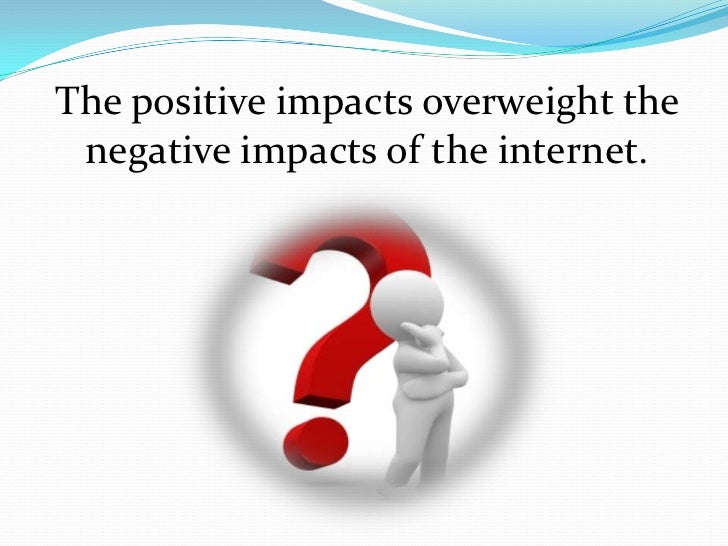 The positive impacts overweight the negative impacts of the internet.